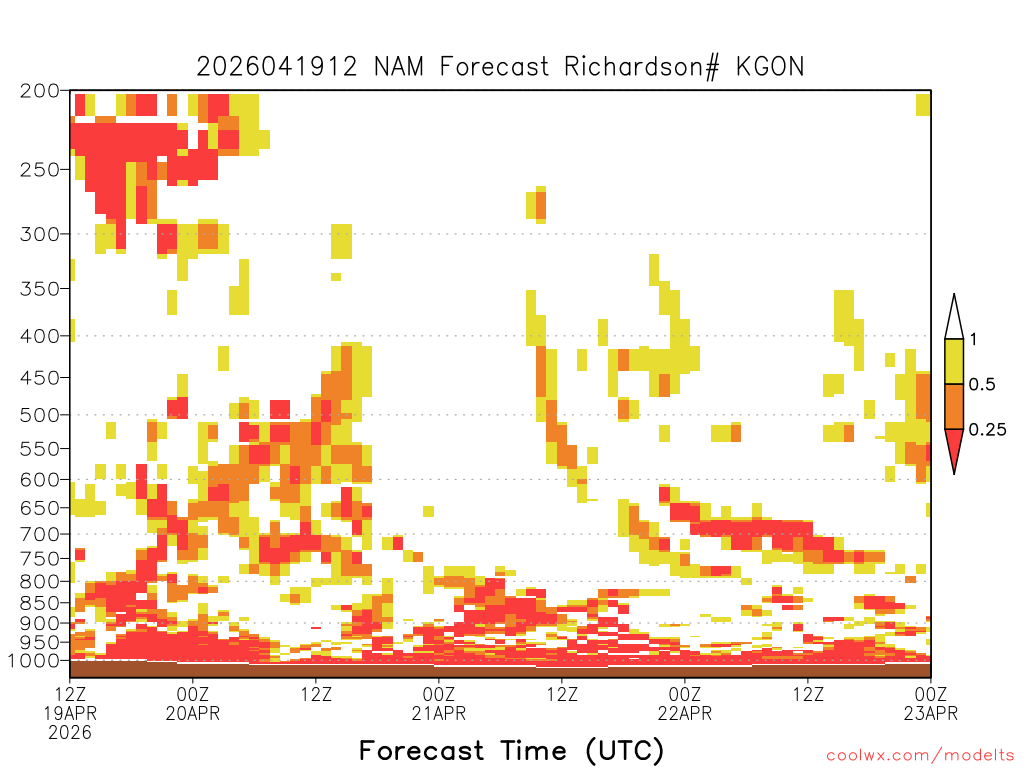 2026041912 NAM Forecast Richardson# KGON

200
250
300
350
400
450
500
550
600
650
700
750
800
850
900
950
1000

1
0.5
0.25

12Z 19APR 2026
00Z 20APR
12Z
00Z 21APR
12Z
00Z 22APR
12Z
00Z 23APR

Forecast Time (UTC)

coolwx.com/modelts